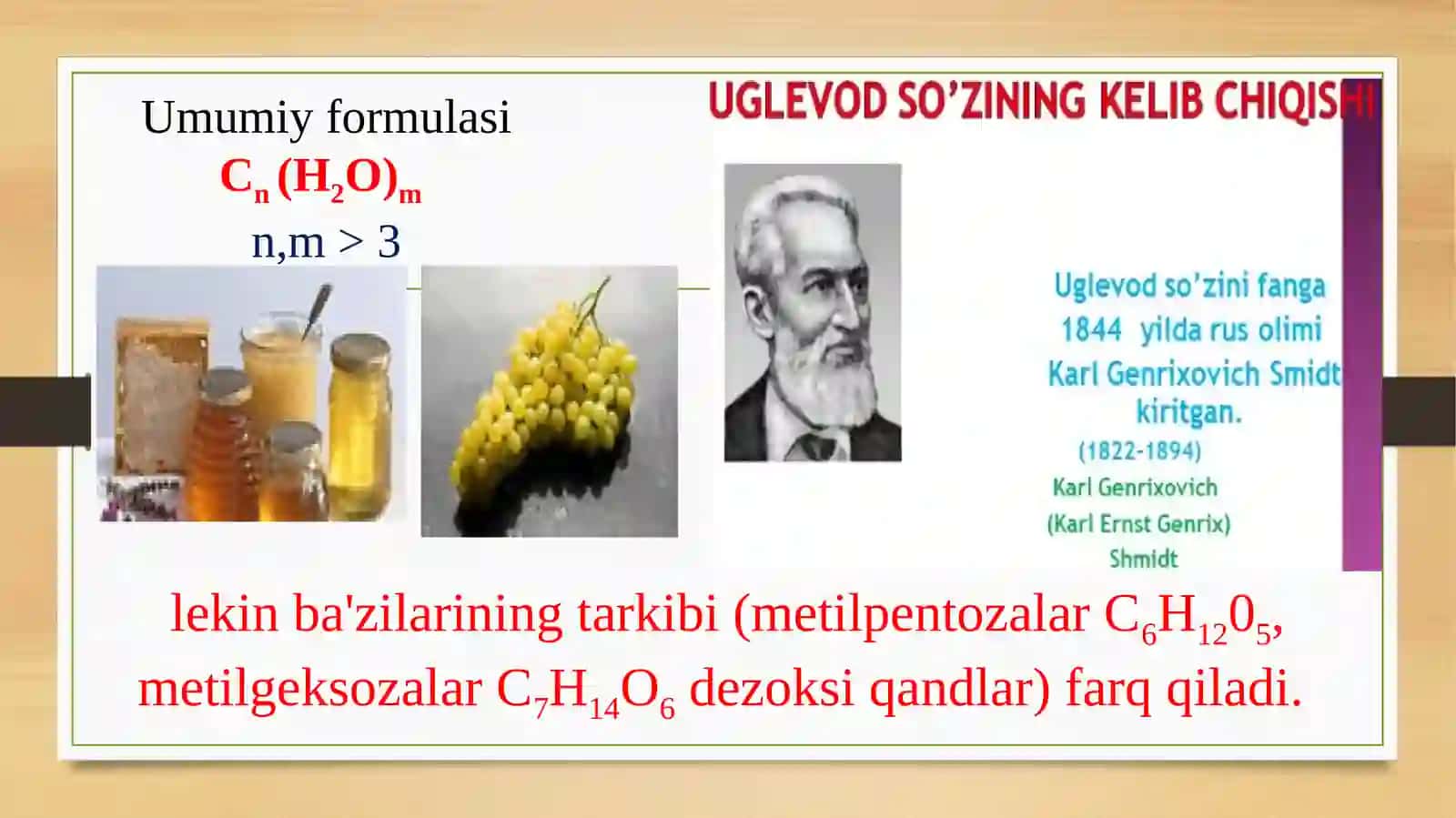 Umumiy formulasi
$C_n(H_2O)_m$
n,m > 3

UGLEVOD SO'ZINING KELIB CHIQISHI

Uglevod so'zini fanga 1844 yilda rus olimi Karl Genrixovich Smidt kiritgan.

(1822-1894)
Karl Genrixovich
(Karl Ernst Genrix)
Shmidt

lekin ba'zilarining tarkibi (metilpentozalar $C_6H_{12}0_5$, metilgeksozalar $C_7H_{14}O_6$ dezoksi qandlar) farq qiladi.